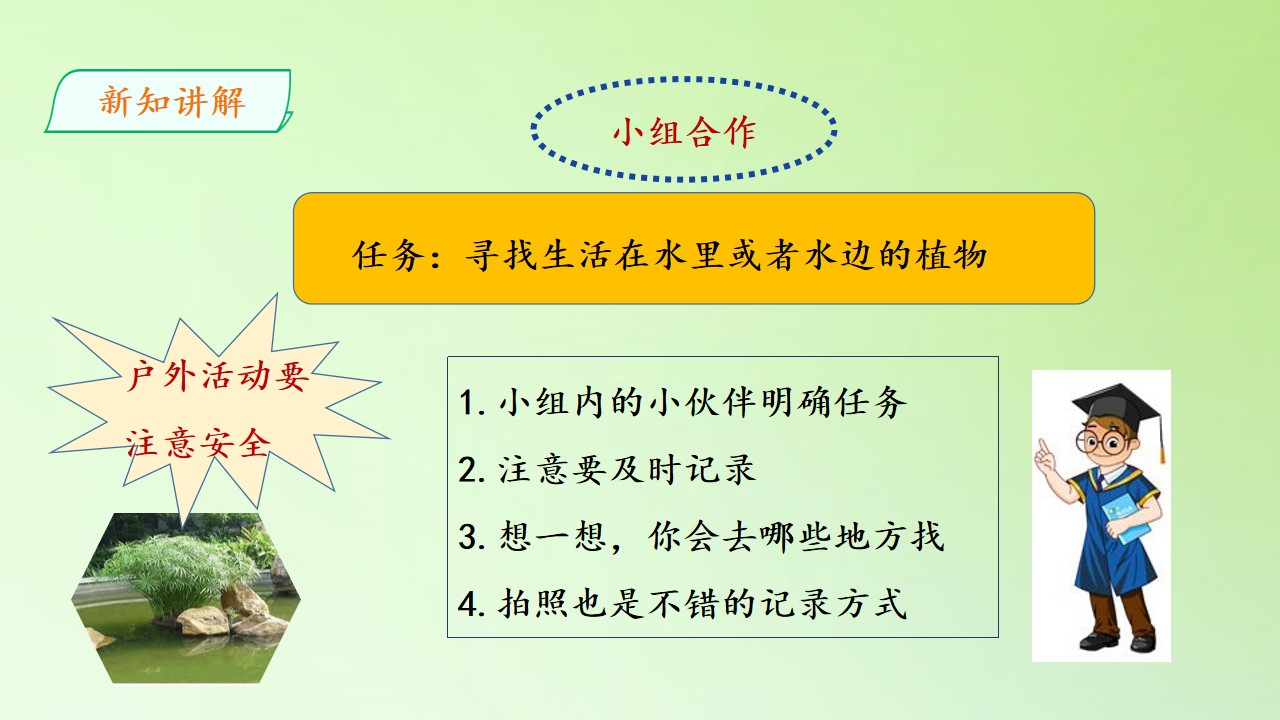 新知讲解

小组合作

任务：寻找生活在水里或者水边的植物

户外活动要注意安全

1. 小组内的小伙伴明确任务
2. 注意要及时记录
3. 想一想，你会去哪些地方找
4. 拍照也是不错的记录方式